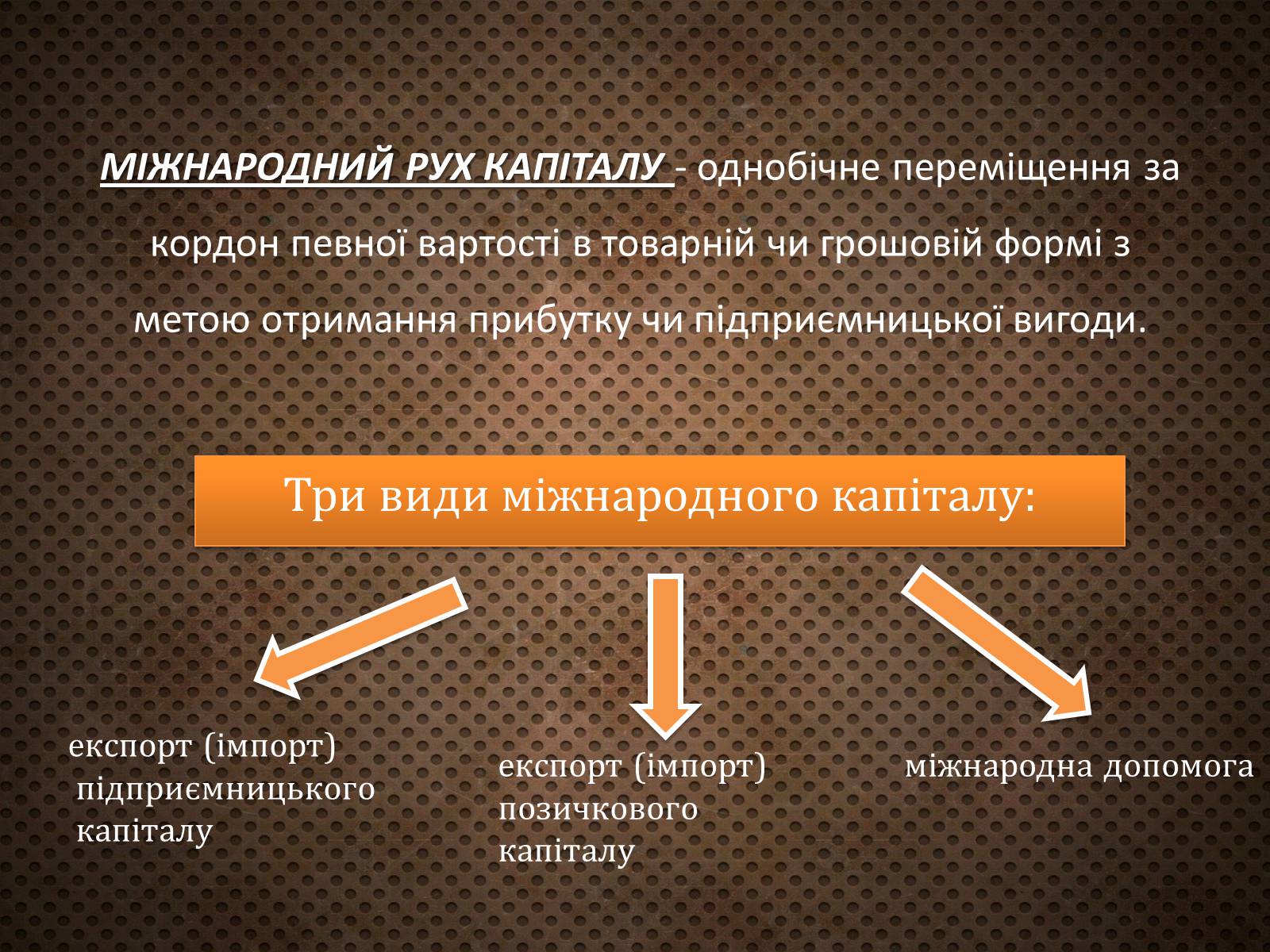 МІЖНАРОДНИЙ РУХ КАПІТАЛУ - однобічне переміщення за кордон певної вартості в товарній чи грошовій формі з метою отримання прибутку чи підприємницької вигоди.

Три види міжнародного капіталу:

експорт (імпорт) підприємницького капіталу

експорт (імпорт) позичкового капіталу

міжнародна допомога